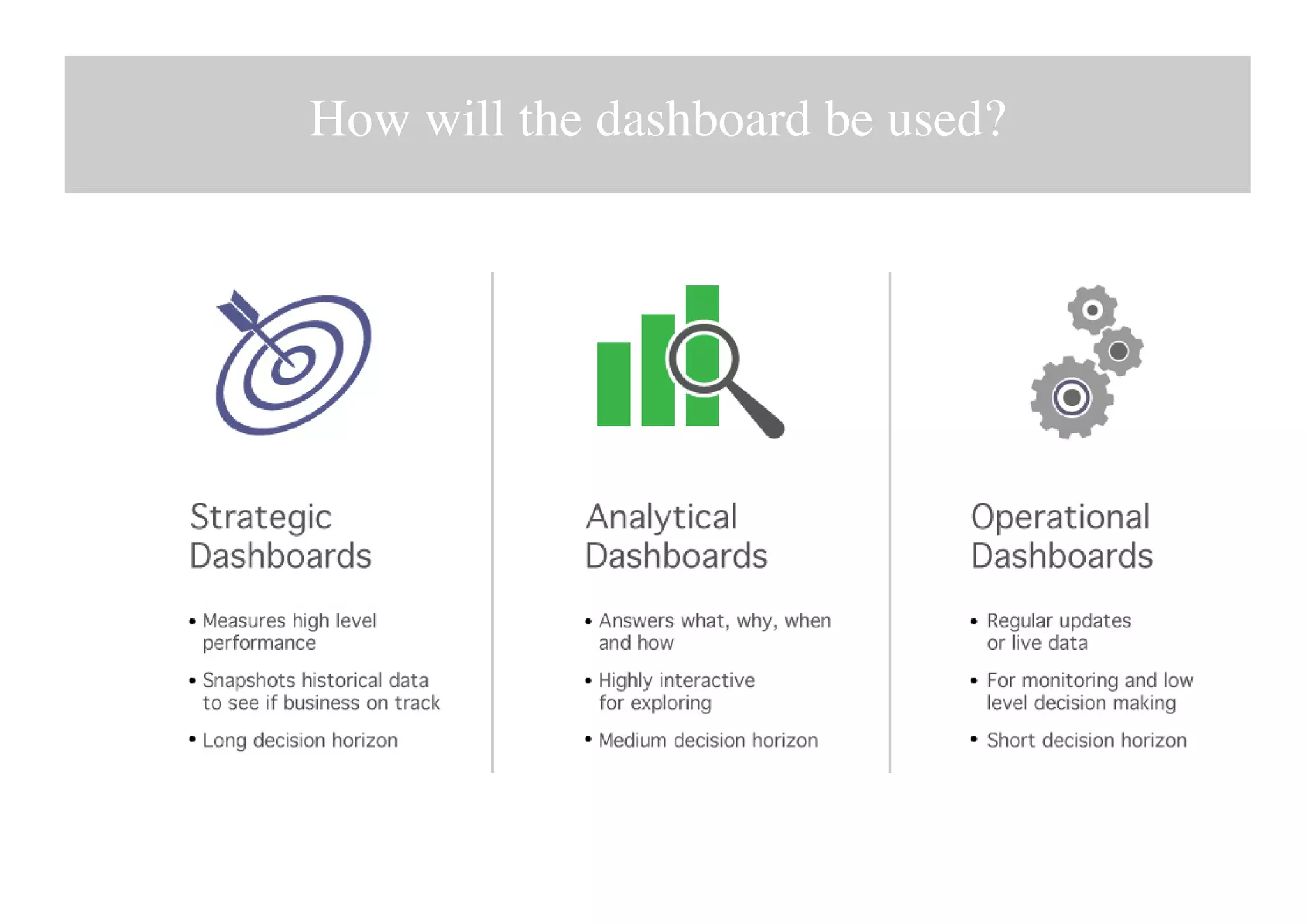 How will the dashboard be used?

Strategic Dashboards

• Measures high level performance
• Snapshots historical data to see if business on track
• Long decision horizon

Analytical Dashboards

• Answers what, why, when and how
• Highly interactive for exploring
• Medium decision horizon

Operational Dashboards

• Regular updates or live data
• For monitoring and low level decision making
• Short decision horizon